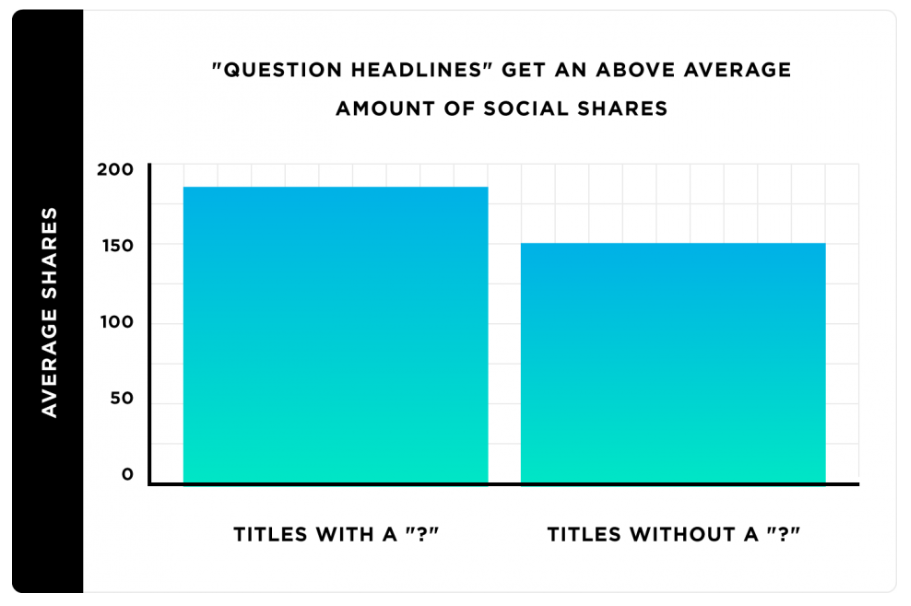 "QUESTION HEADLINES" GET AN ABOVE AVERAGE AMOUNT OF SOCIAL SHARES

AVERAGE SHARES

200
150
100
50
0

TITLES WITH A "?"

TITLES WITHOUT A "?"